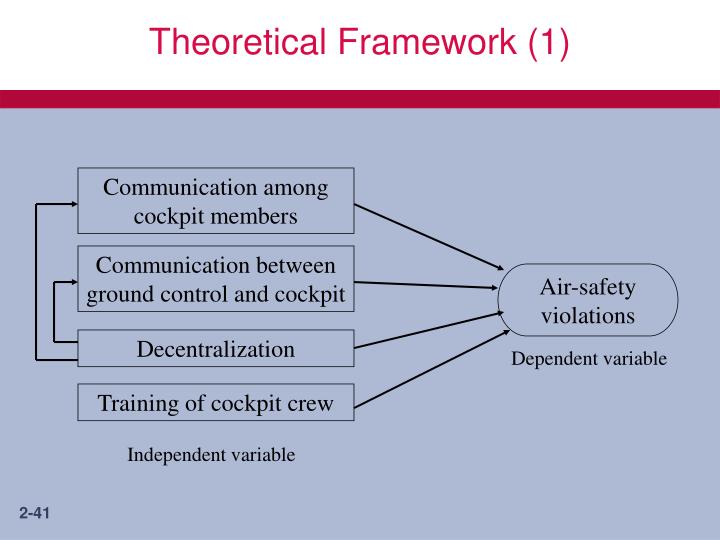 Theoretical Framework (1)

Communication among cockpit members

Communication between ground control and cockpit

Decentralization

Training of cockpit crew

Independent variable

Air-safety violations

Dependent variable

2-41